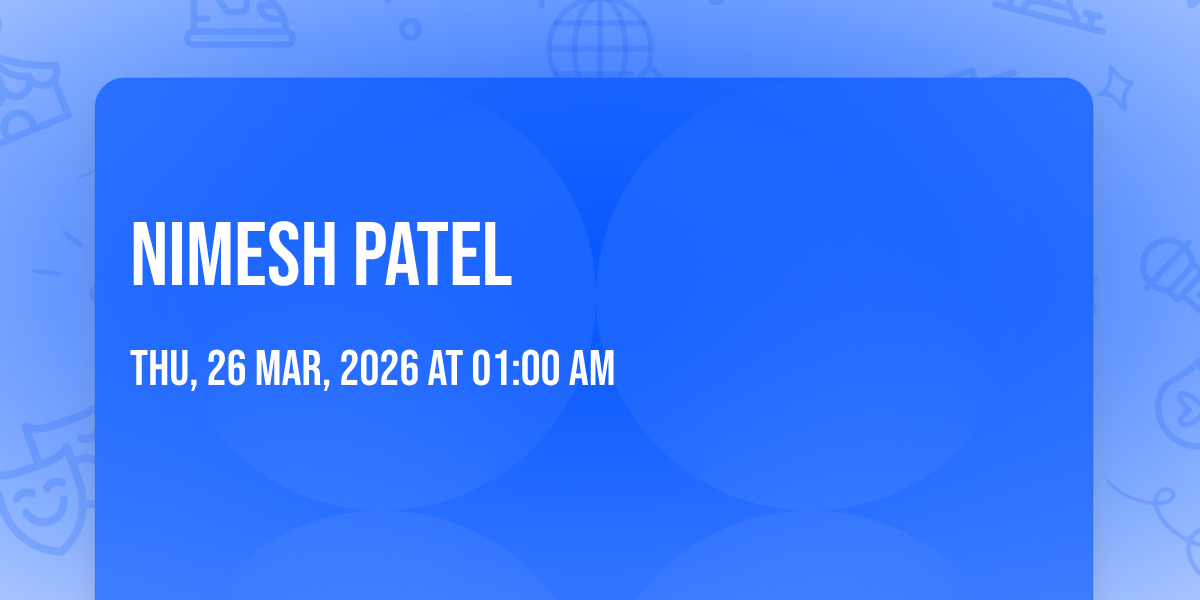 NIMESH PATEL

THU, 26 MAR, 2026 AT 01:00 AM